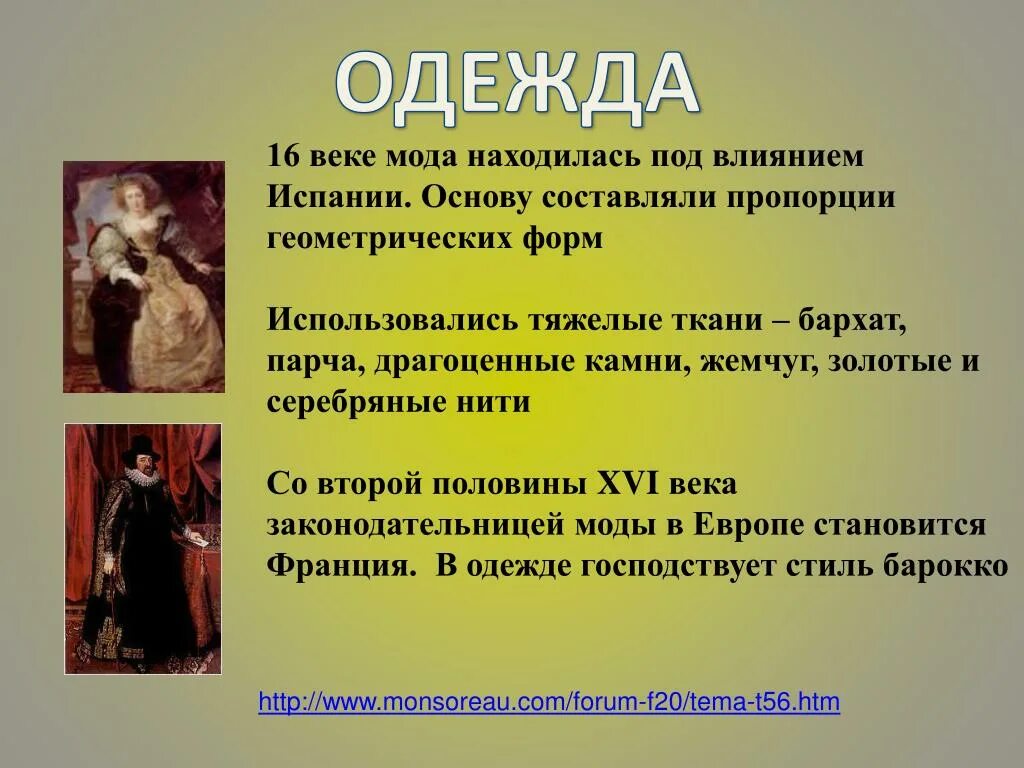 ОДЕЖДА

16 веке мода находилась под влиянием Испании. Основу составляли пропорции геометрических форм

Использовались тяжелые ткани – бархат, парча, драгоценные камни, жемчуг, золотые и серебряные нити

Со второй половины XVI века законодательницей моды в Европе становится Франция. В одежде господствует стиль барокко

http://www.monsoreau.com/forum-f20/tema-t56.htm